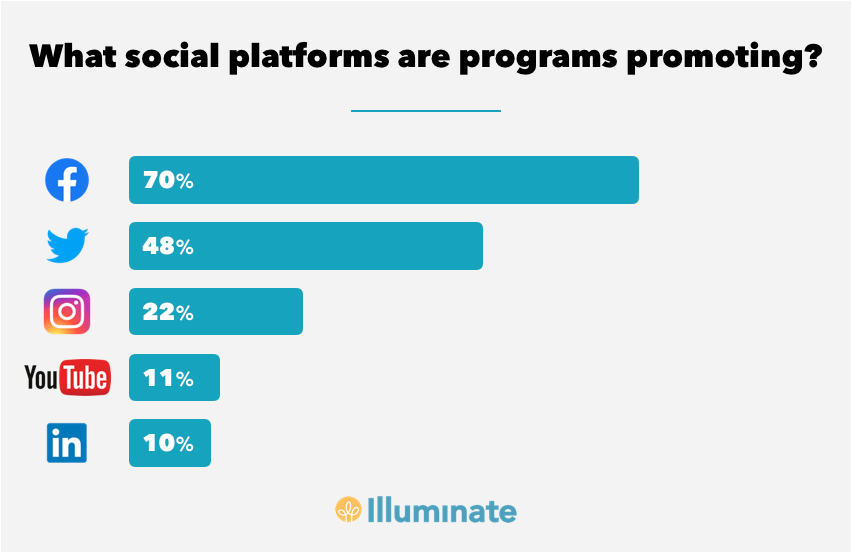 What social platforms are programs promoting?

70%

48%

22%

YouTube 11%

in 10%

Illuminate